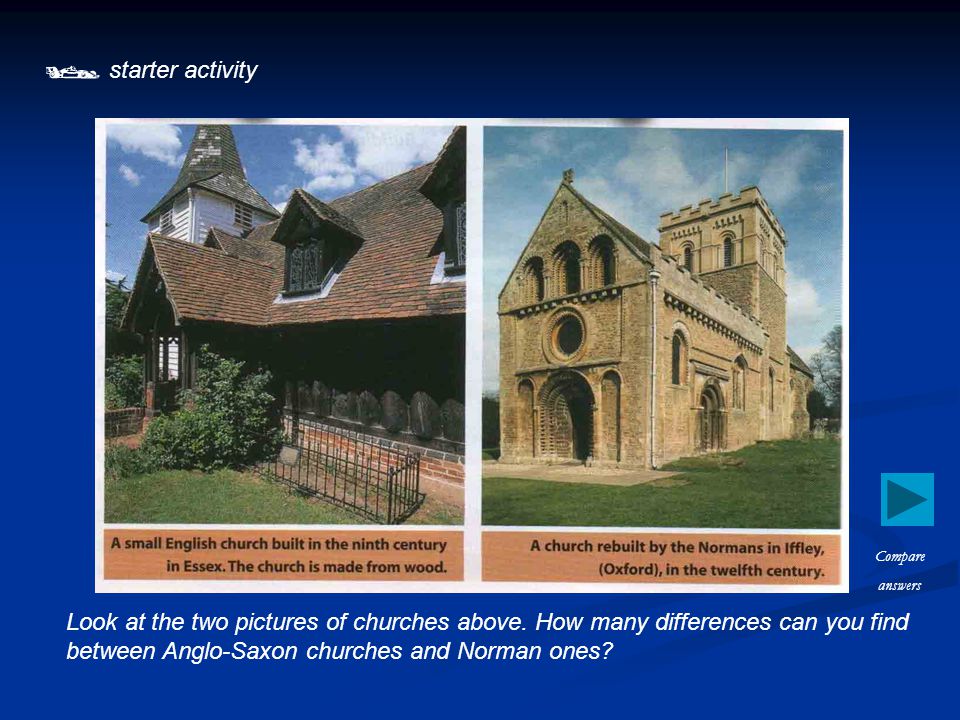 starter activity

A small English church built in the ninth century in Essex. The church is made from wood.

A church rebuilt by the Normans in Iffley, (Oxford), in the twelfth century.

Compare answers

Look at the two pictures of churches above. How many differences can you find between Anglo-Saxon churches and Norman ones?